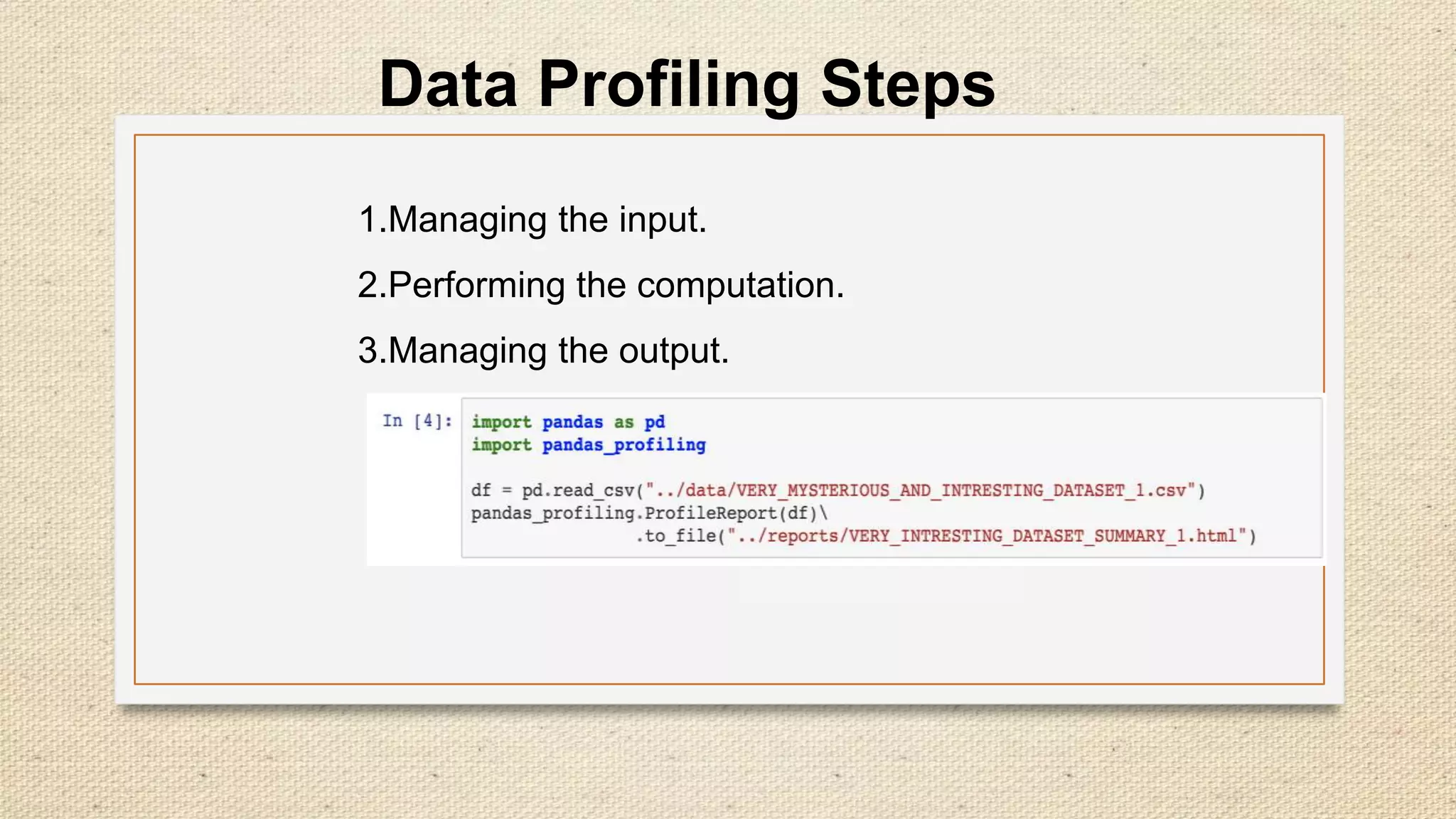 Data Profiling Steps

1.Managing the input.

2.Performing the computation.

3.Managing the output.

In [4]: import pandas as pd
import pandas_profiling

df = pd.read_csv("../data/VERY_MYSTERIOUS_AND_INTRESTING_DATASET_1.csv")
pandas_profiling.ProfileReport(df)\
.to_file("../reports/VERY_INTRESTING_DATASET_SUMMARY_1.html")